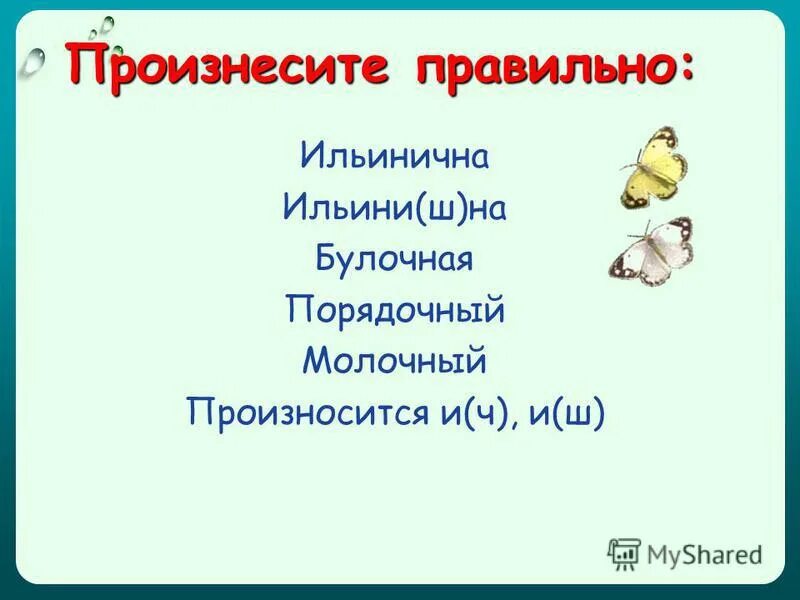 Произнесите правильно:

Ильинична
Ильини(ш)на
Булочная
Порядочный
Молочный
Произносится и(ч), и(ш)

MyShared